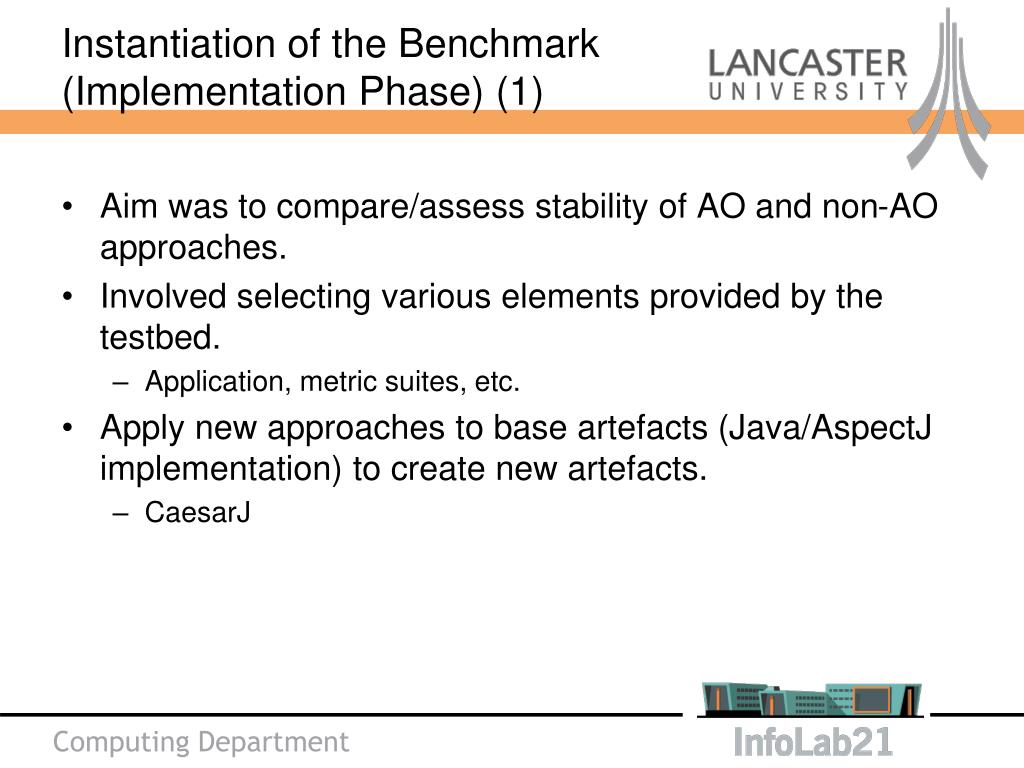 Instantiation of the Benchmark (Implementation Phase) (1)

LANCASTER
UNIVERSITY

• Aim was to compare/assess stability of AO and non-AO approaches.
• Involved selecting various elements provided by the testbed.
– Application, metric suites, etc.
• Apply new approaches to base artefacts (Java/AspectJ implementation) to create new artefacts.
– CaesarJ

Computing Department

InfoLab21